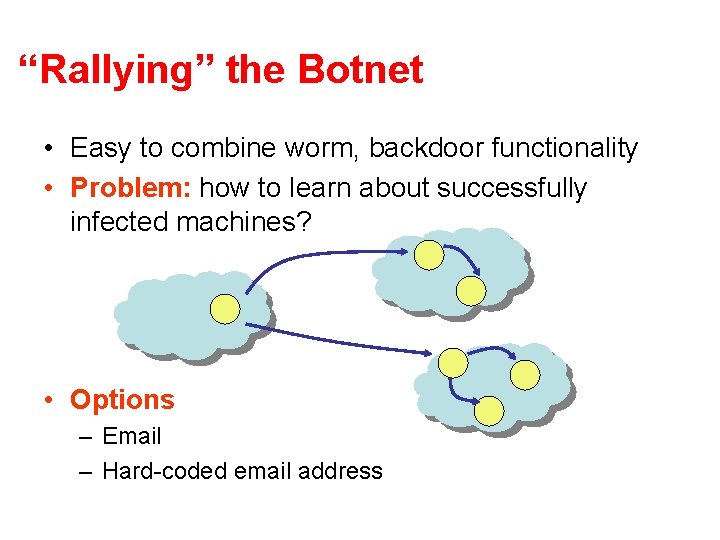 “Rallying” the Botnet

• Easy to combine worm, backdoor functionality
• Problem: how to learn about successfully infected machines?

• Options
– Email
– Hard-coded email address